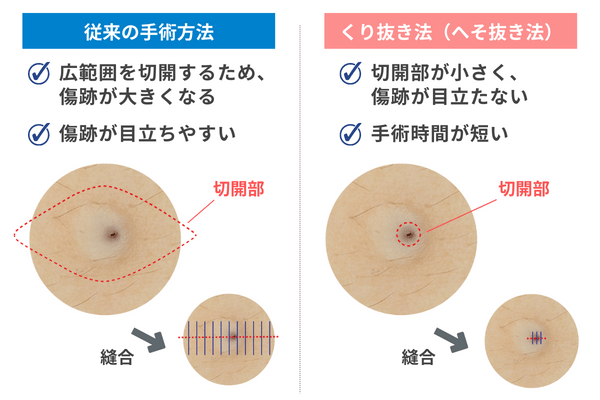 従来の手術方法

広範囲を切開するため、傷跡が大きくなる

傷跡が目立ちやすい

切開部

縫合

くり抜き法（へそ抜き法）

切開部が小さく、傷跡が目立たない

手術時間が短い

切開部

縫合